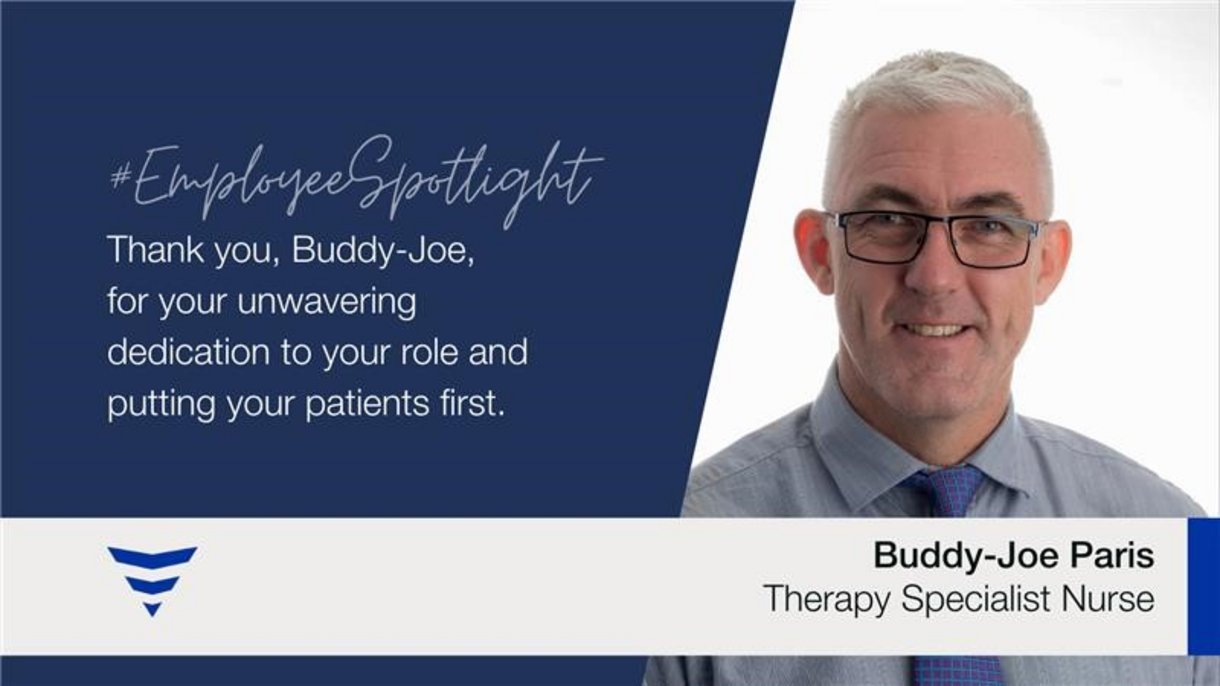 #EmployeeSpotlight

Thank you, Buddy-Joe, for your unwavering dedication to your role and putting your patients first.

Buddy-Joe Paris
Therapy Specialist Nurse